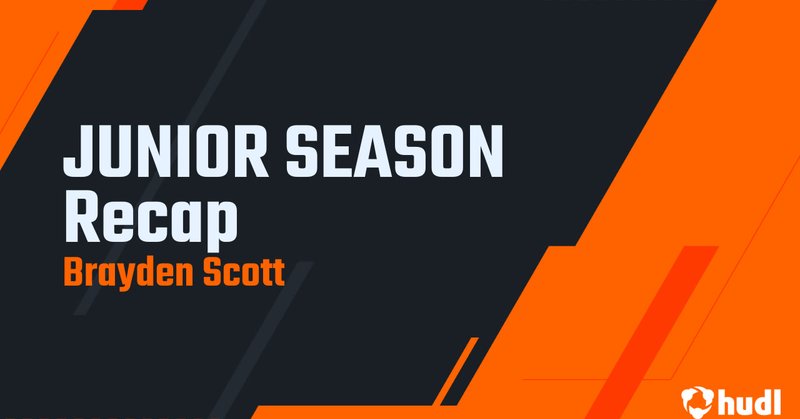 JUNIOR SEASON
Recap
Brayden Scott

hudl